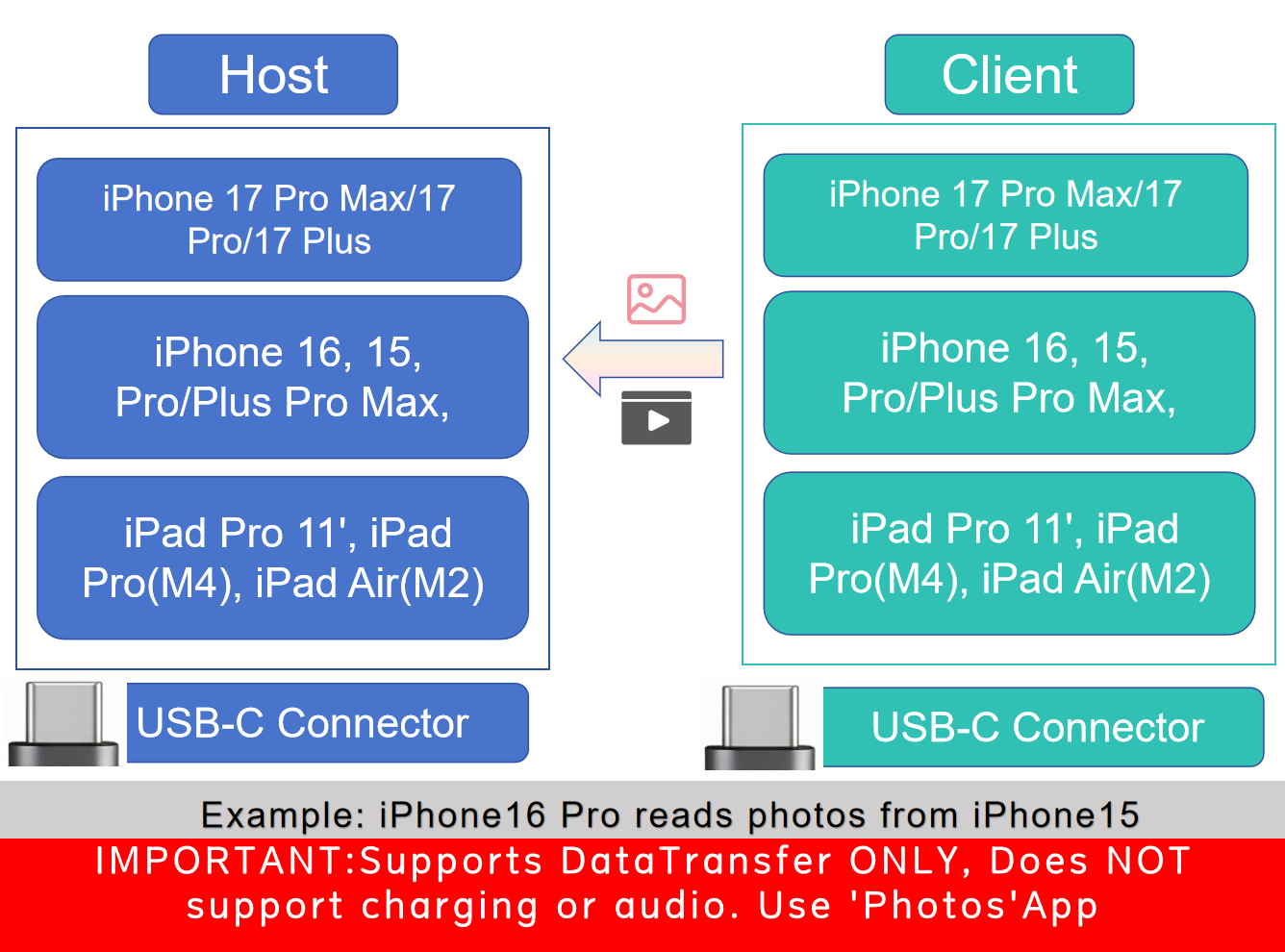 Host

iPhone 17 Pro Max/17 Pro/17 Plus

iPhone 16, 15, Pro/Plus Pro Max,

iPad Pro 11', iPad Pro(M4), iPad Air(M2)

USB-C Connector

Client

iPhone 17 Pro Max/17 Pro/17 Plus

iPhone 16, 15, Pro/Plus Pro Max,

iPad Pro 11', iPad Pro(M4), iPad Air(M2)

USB-C Connector

Example: iPhone16 Pro reads photos from iPhone15

IMPORTANT:Supports DataTransfer ONLY, Does NOT support charging or audio. Use 'Photos'App